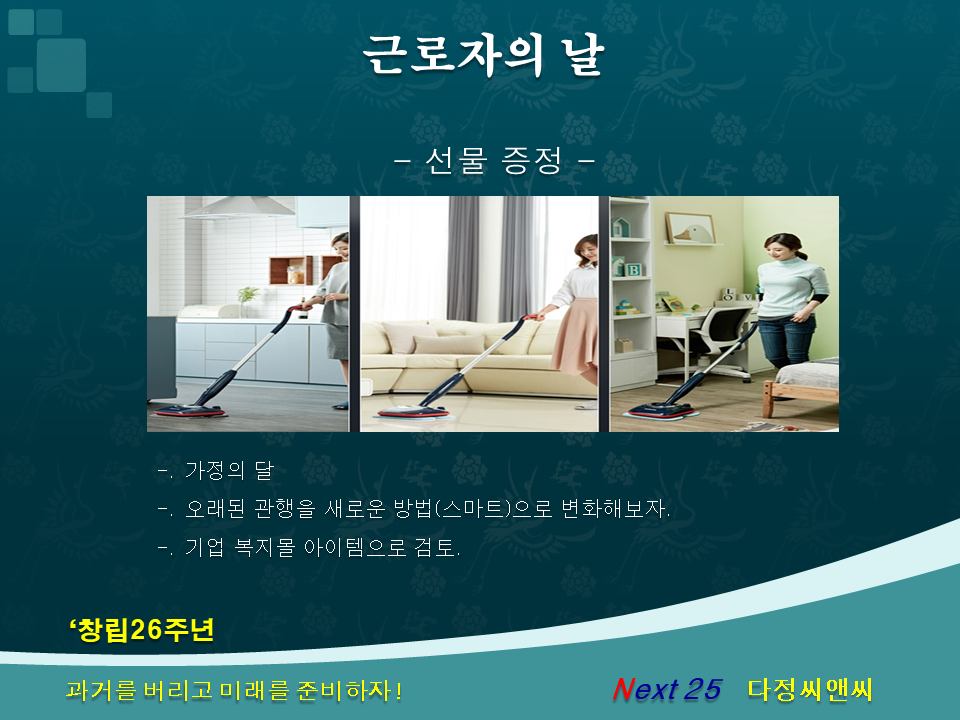 근로자의 날

– 선물 증정 –

-. 가정의 달

-. 오래된 관행을 새로운 방법(스마트)으로 변화해보자.

-. 기업 복지몰 아이템으로 검토.

‘창립26주년

과거를 버리고 미래를 준비하자!

Next 25 다정씨앤씨